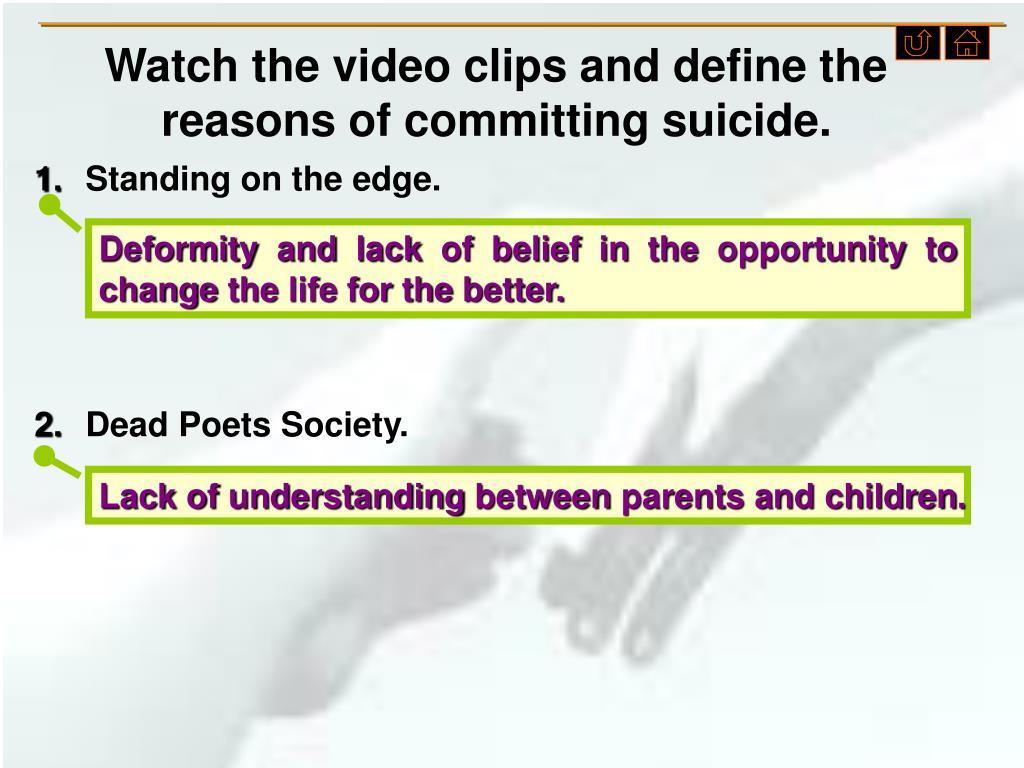 Watch the video clips and define the reasons of committing suicide.

1. Standing on the edge.

Deformity and lack of belief in the opportunity to change the life for the better.

2. Dead Poets Society.

Lack of understanding between parents and children.